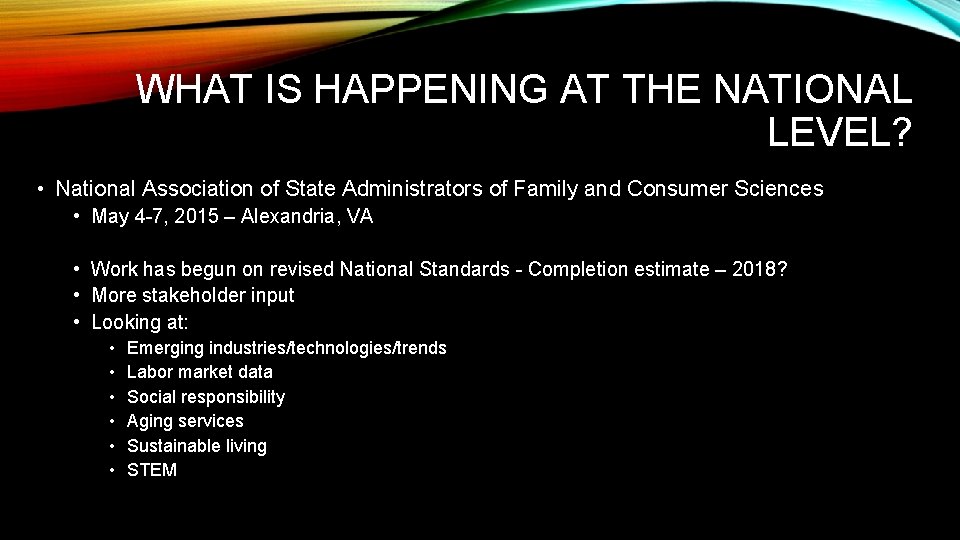 WHAT IS HAPPENING AT THE NATIONAL LEVEL?

• National Association of State Administrators of Family and Consumer Sciences
• May 4-7, 2015 – Alexandria, VA

• Work has begun on revised National Standards - Completion estimate – 2018?
• More stakeholder input
• Looking at:
• Emerging industries/technologies/trends
• Labor market data
• Social responsibility
• Aging services
• Sustainable living
• STEM